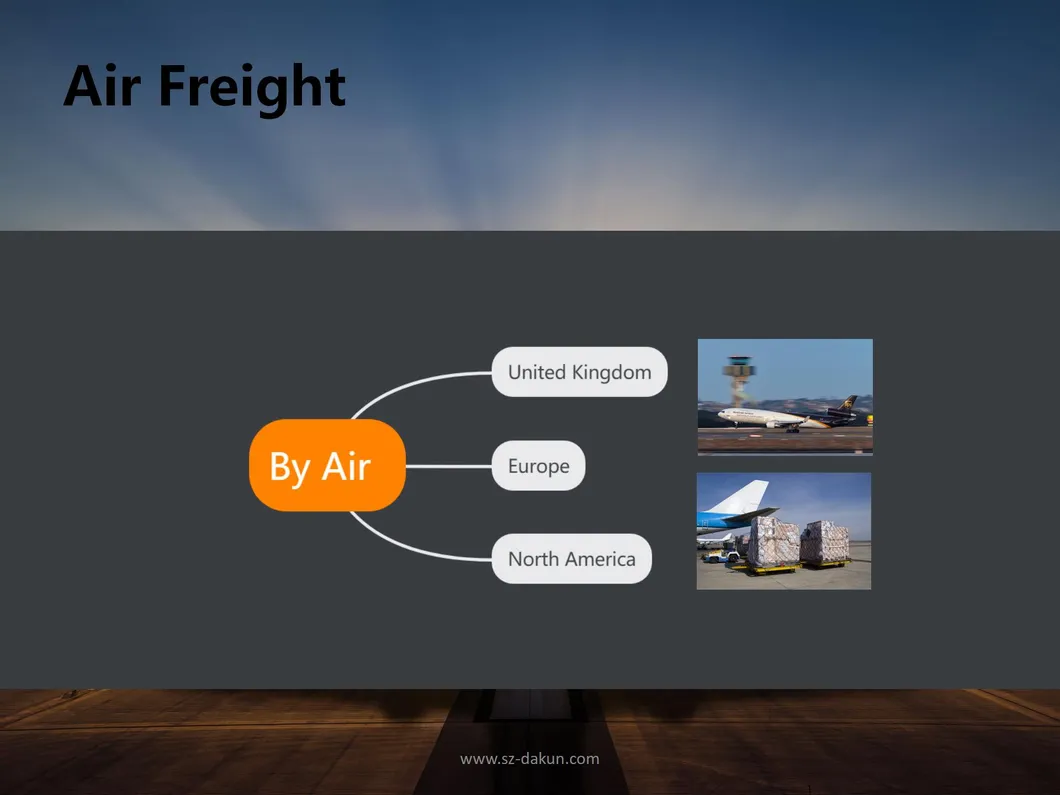 Air Freight

By Air

United Kingdom

Europe

North America

www.sz-dakun.com